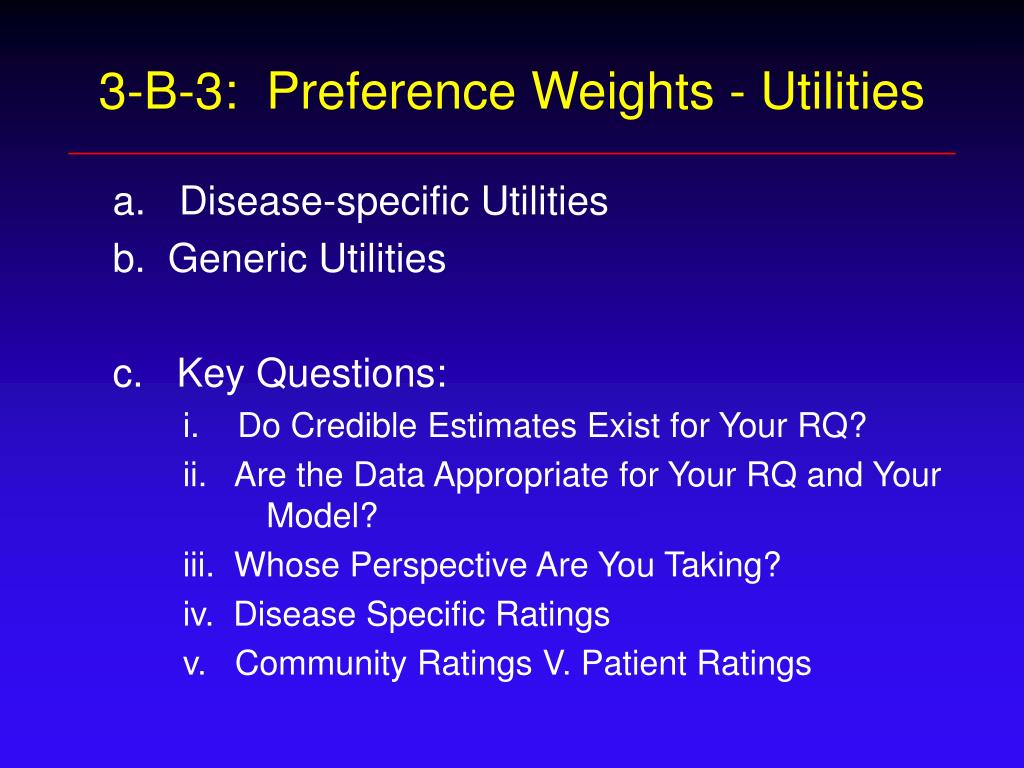 3-B-3: Preference Weights - Utilities

a. Disease-specific Utilities
b. Generic Utilities

c. Key Questions:
i. Do Credible Estimates Exist for Your RQ?
ii. Are the Data Appropriate for Your RQ and Your Model?
iii. Whose Perspective Are You Taking?
iv. Disease Specific Ratings
v. Community Ratings V. Patient Ratings